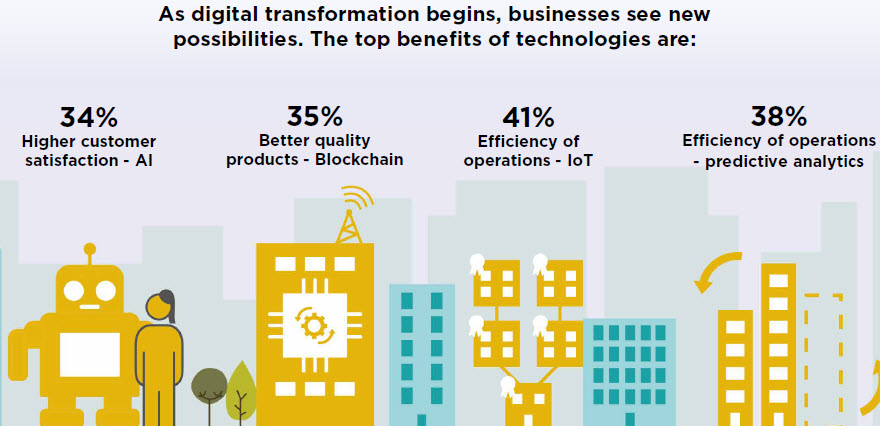 As digital transformation begins, businesses see new possibilities. The top benefits of technologies are:

34%
Higher customer satisfaction - AI

35%
Better quality products - Blockchain

41%
Efficiency of operations - IoT

38%
Efficiency of operations - predictive analytics